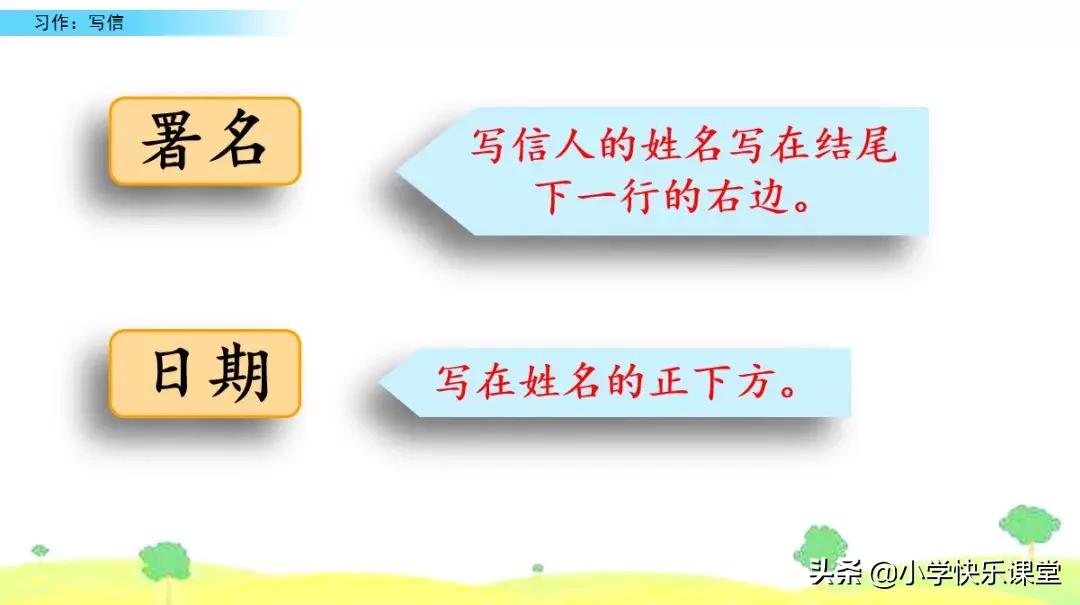 习作：写信

署名

写信人的姓名写在结尾下一行的右边。

日期

写在姓名的正下方。

头条 @小学快乐课堂